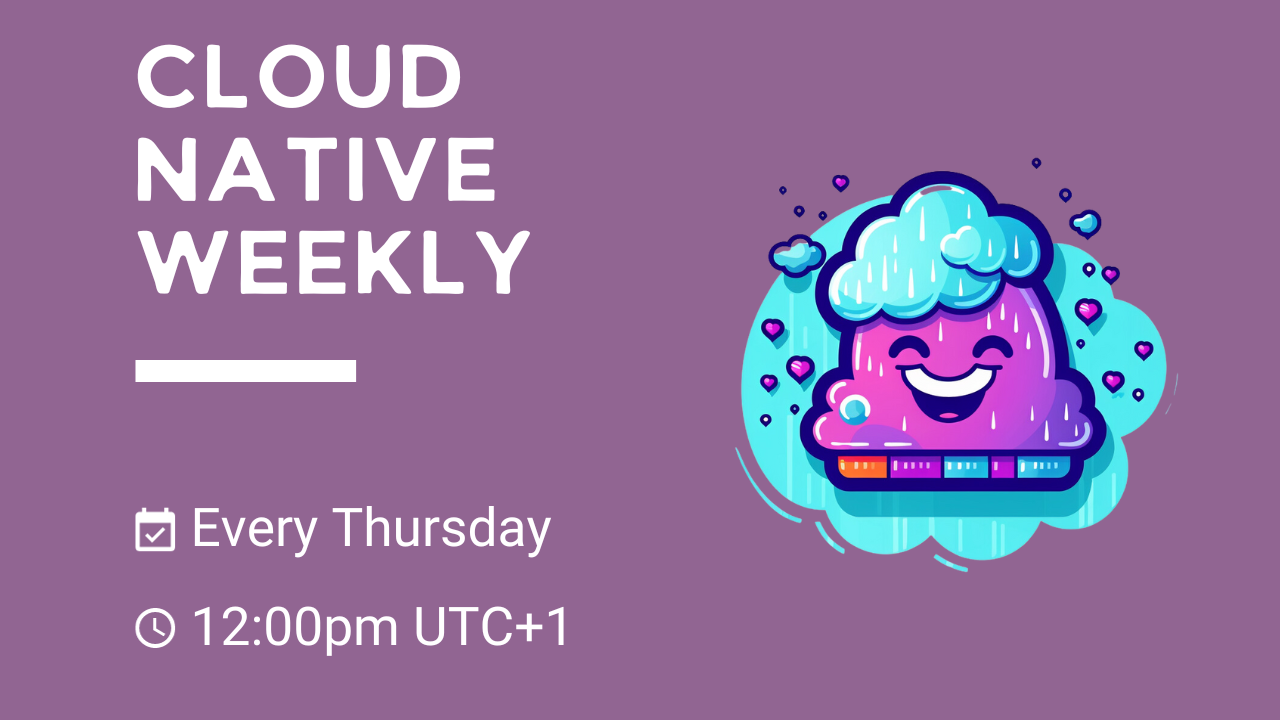 CLOUD NATIVE WEEKLY

Every Thursday

12:00pm UTC+1